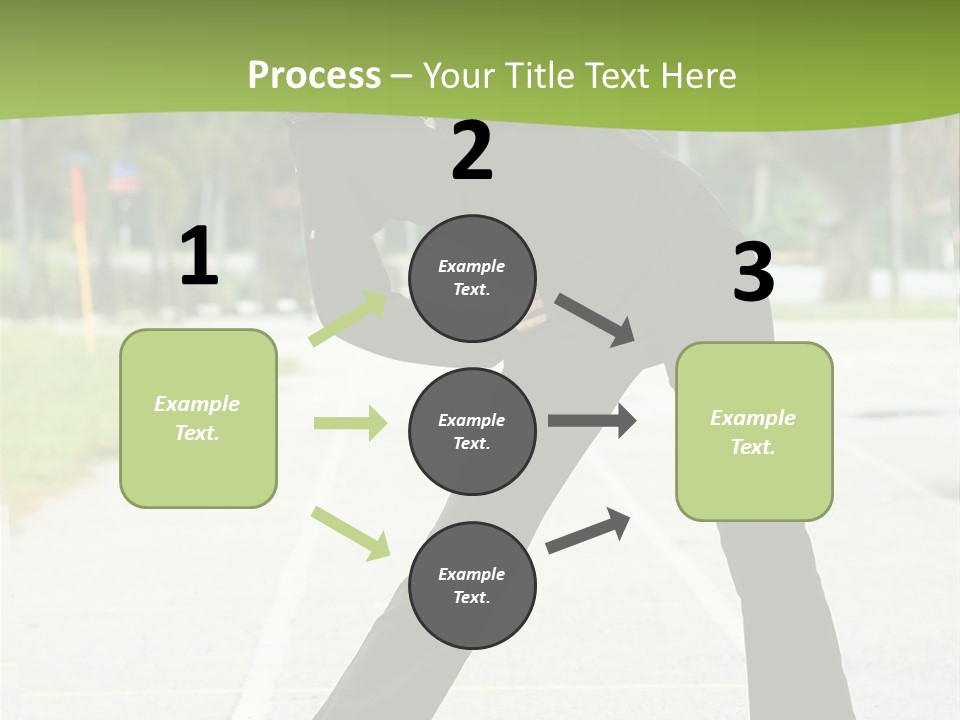 Process – Your Title Text Here

1

Example Text.

2

Example Text.

Example Text.

Example Text.

3

Example Text.